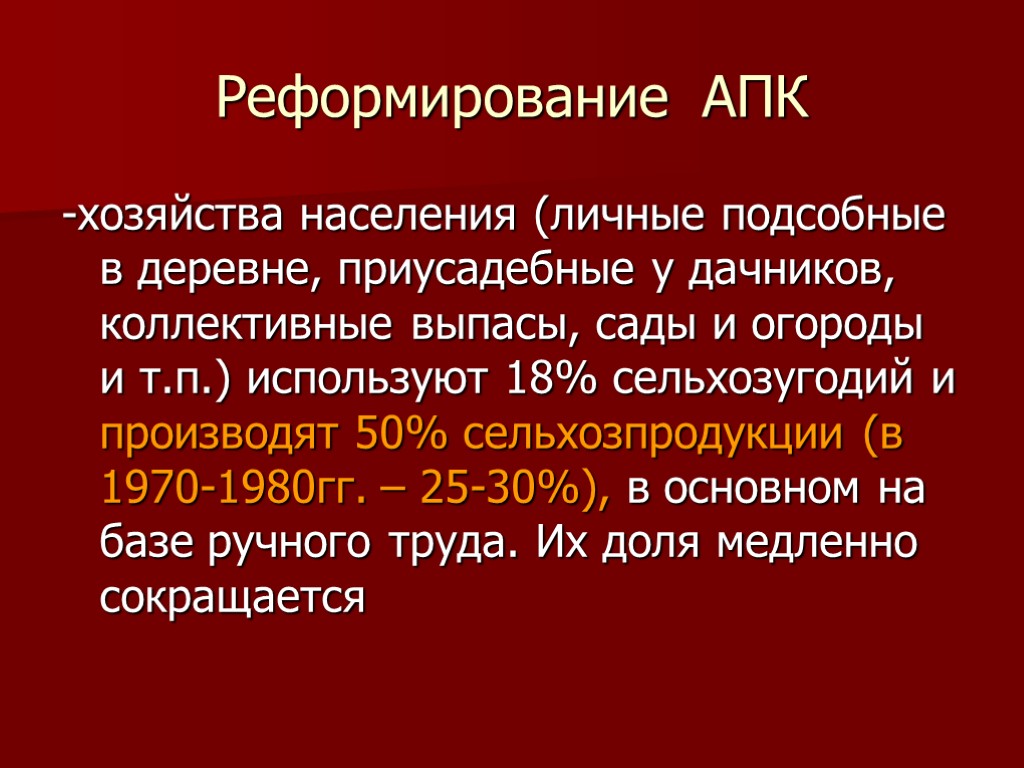 Реформирование АПК

-хозяйства населения (личные подсобные в деревне, приусадебные у дачников, коллективные выпасы, сады и огороды и т.п.) используют 18% сельхозугодий и производят 50% сельхозпродукции (в 1970-1980гг. – 25-30%), в основном на базе ручного труда. Их доля медленно сокращается